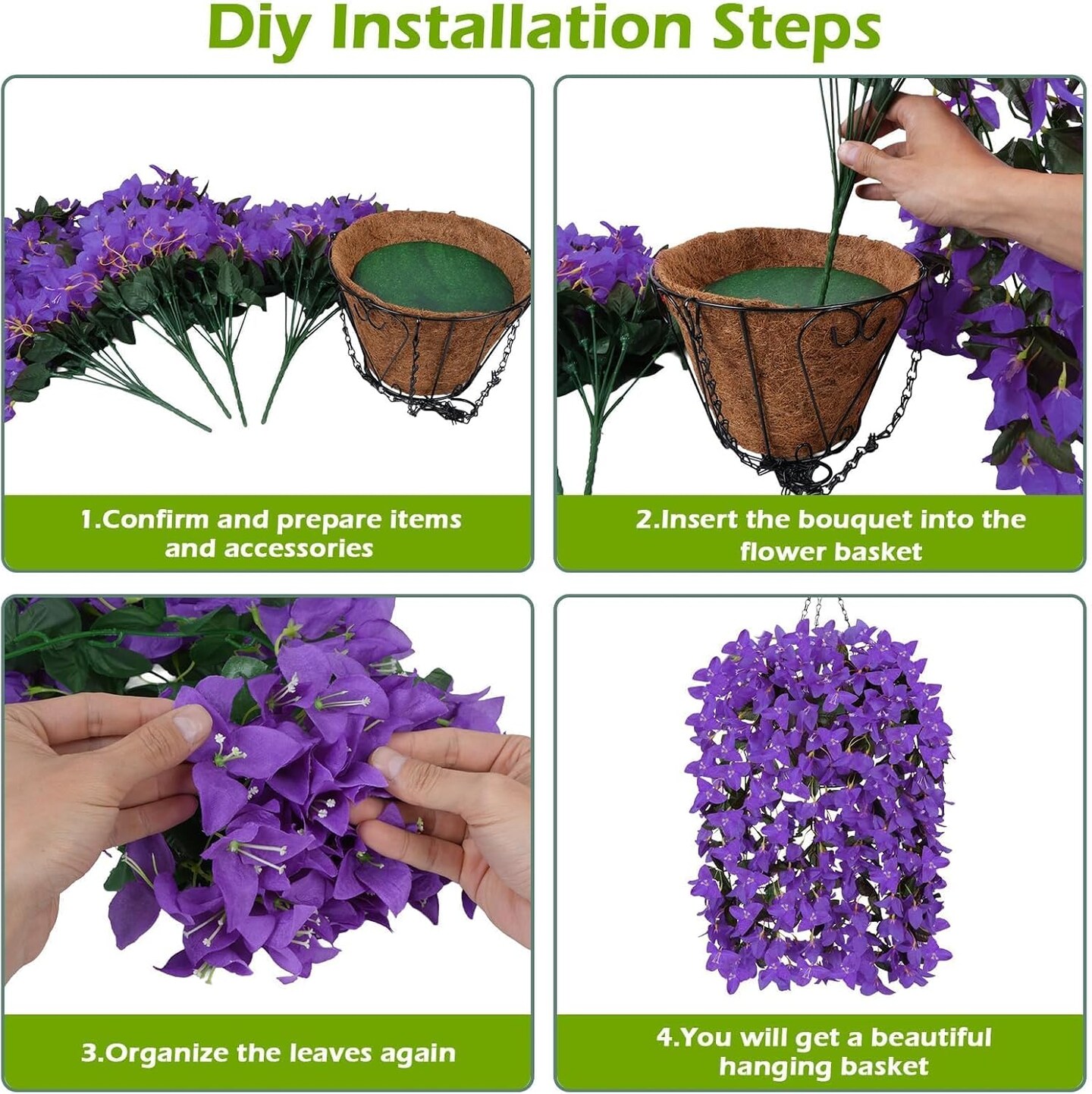 Diy Installation Steps

1.Confirm and prepare items and accessories

2.Insert the bouquet into the flower basket

3.Organize the leaves again

4.You will get a beautiful hanging basket